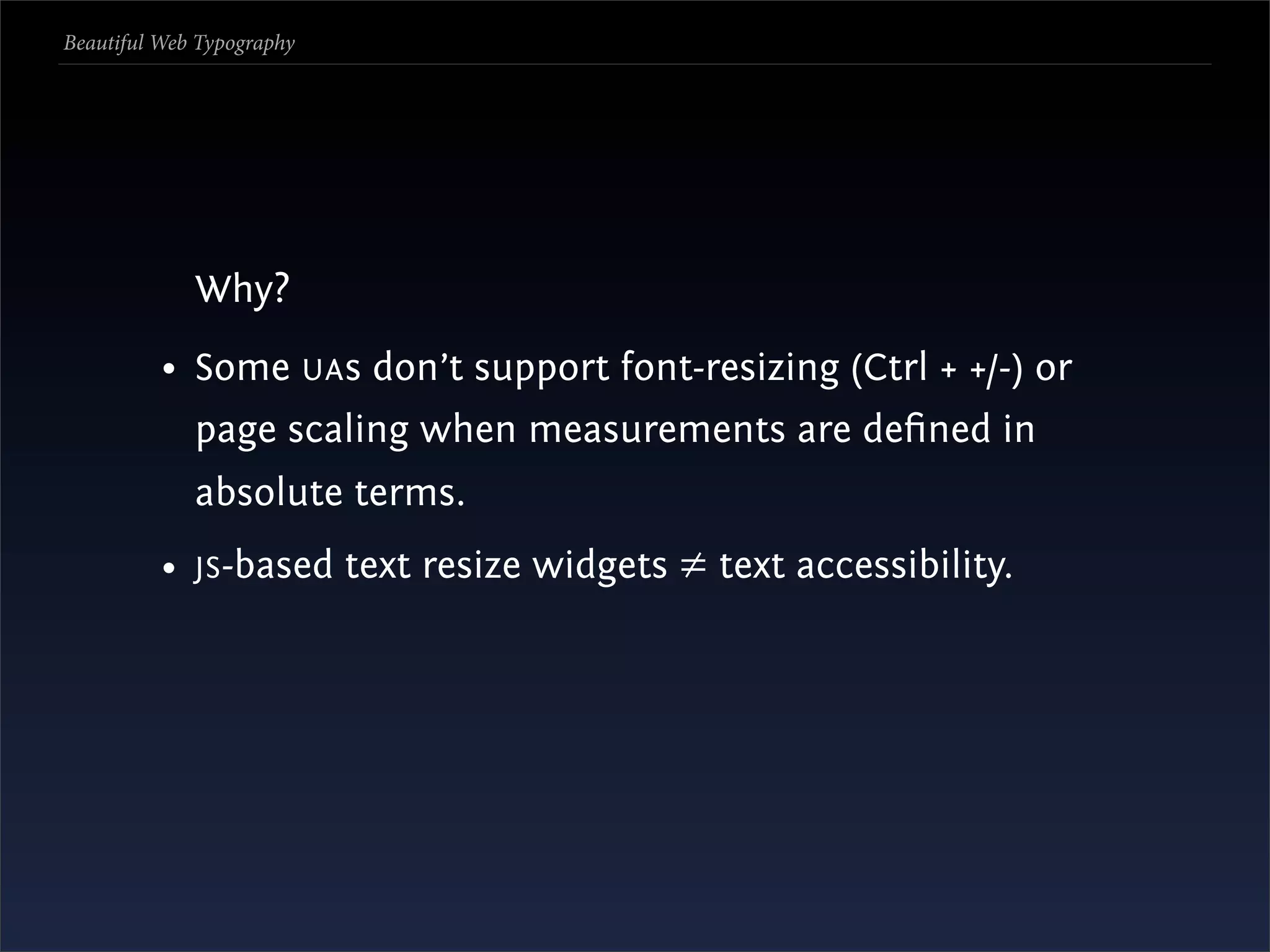 Beautiful Web Typography

Why?

• Some UAs don’t support font-resizing (Ctrl + +/-) or page scaling when measurements are defined in absolute terms.

• JS-based text resize widgets ≠ text accessibility.